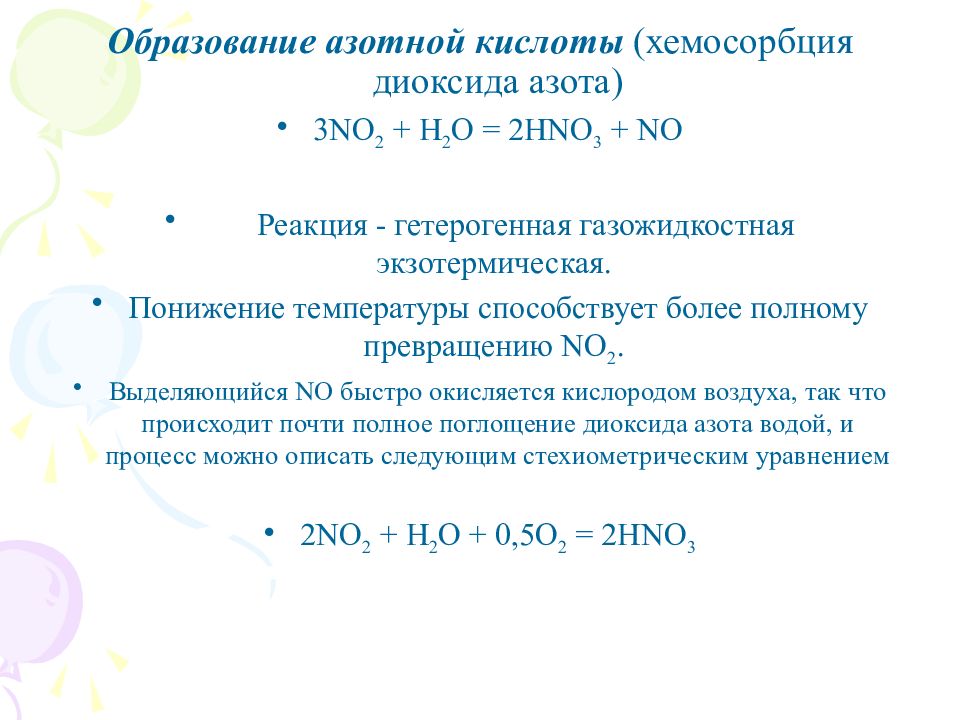 Образование азотной кислоты (хемосорбция диоксида азота)

• $3NO_2 + H_2O = 2HNO_3 + NO$

• Реакция - гетерогенная газожидкостная экзотермическая.

• Понижение температуры способствует более полному превращению $NO_2$.

• Выделяющийся NO быстро окисляется кислородом воздуха, так что происходит почти полное поглощение диоксида азота водой, и процесс можно описать следующим стехиометрическим уравнением

• $2NO_2 + H_2O + 0,5O_2 = 2HNO_3$